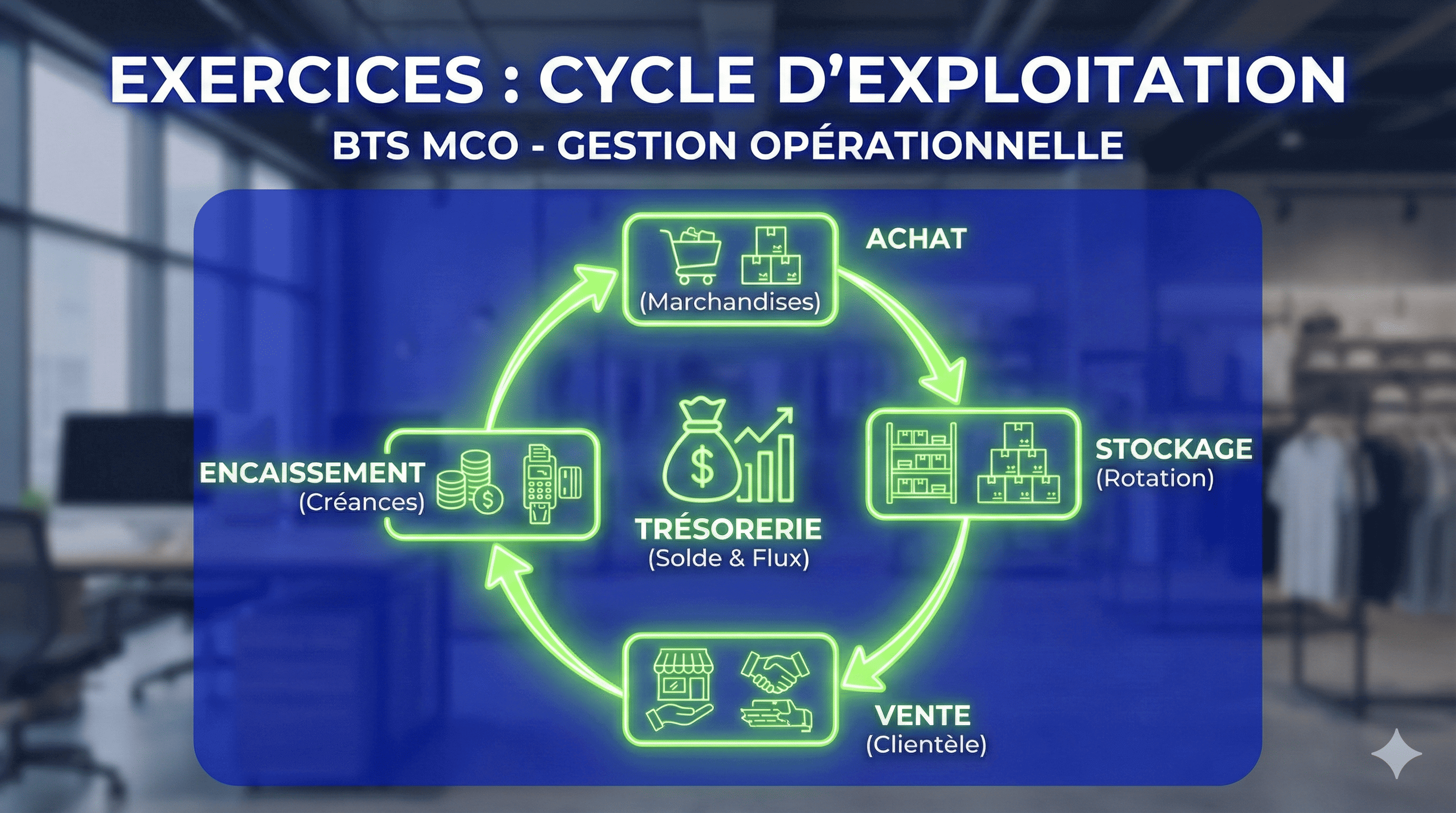 EXERCICES : CYCLE D'EXPLOITATION
BTS MCO - GESTION OPÉRATIONNELLE

ACHAT
(Marchandises)

STOCKAGE
(Rotation)

VENTE
(Clientèle)

ENCAISSEMENT
(Créances)

TRÉSORERIE
(Solde & Flux)